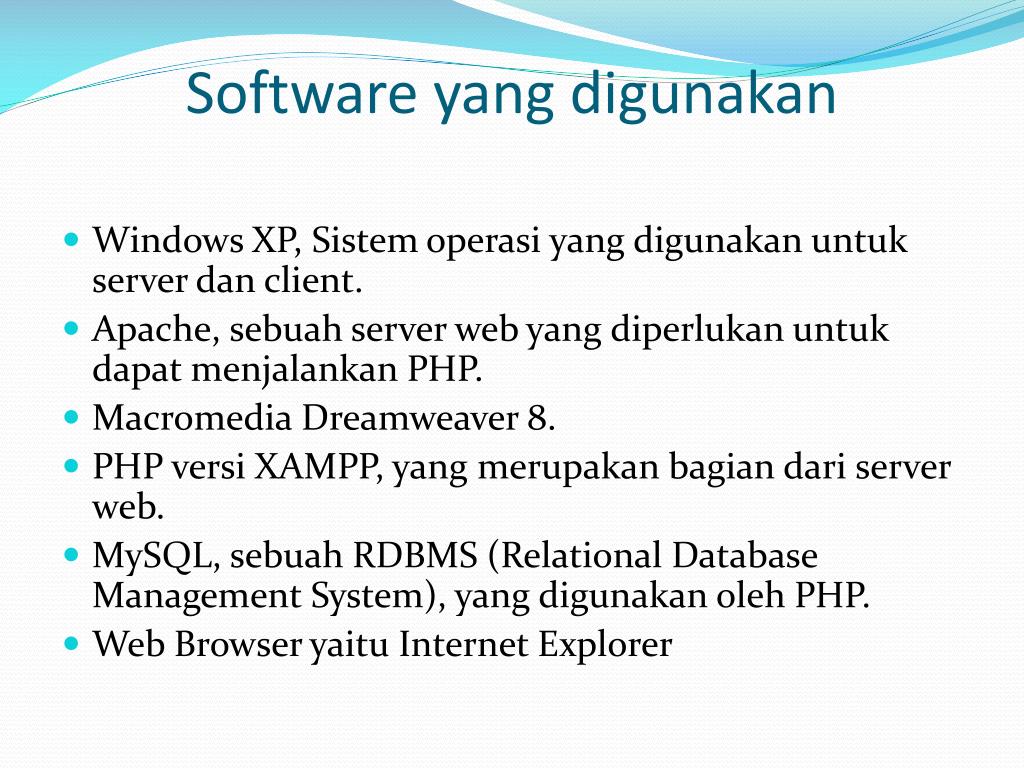 Software yang digunakan

- Windows XP, Sistem operasi yang digunakan untuk server dan client.
- Apache, sebuah server web yang diperlukan untuk dapat menjalankan PHP.
- Macromedia Dreamweaver 8.
- PHP versi XAMPP, yang merupakan bagian dari server web.
- MySQL, sebuah RDBMS (Relational Database Management System), yang digunakan oleh PHP.
- Web Browser yaitu Internet Explorer